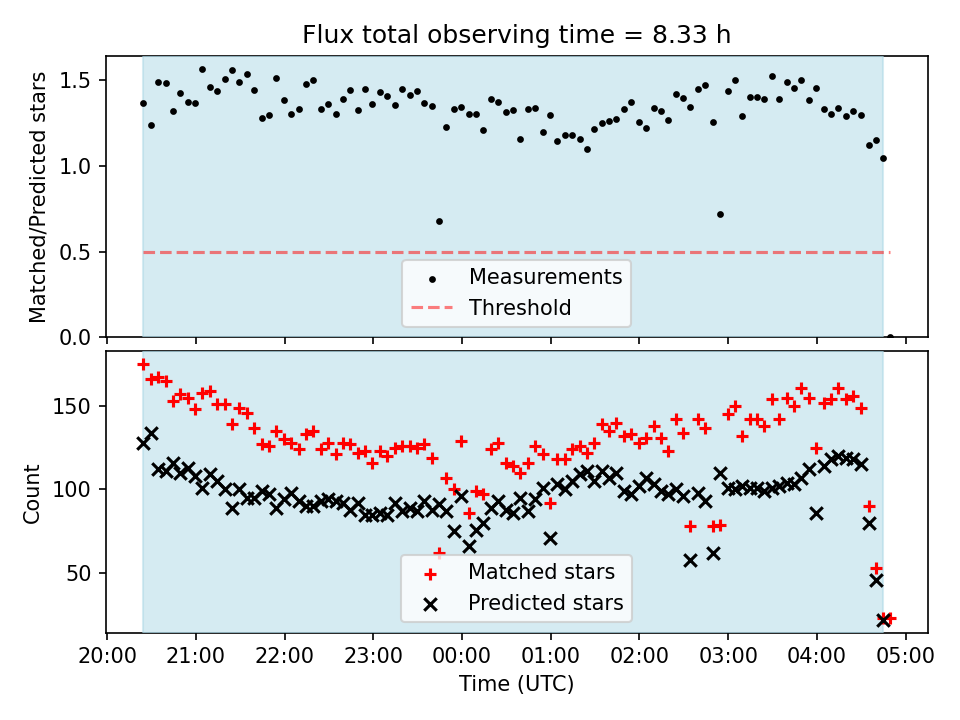 Flux total observing time = 8.33 h

Matched/Predicted stars

1.5
1.0
0.5
0.0

Measurements
Threshold

Count

150
100
50

Matched stars
Predicted stars

20:00 21:00 22:00 23:00 00:00 01:00 02:00 03:00 04:00 05:00
Time (UTC)